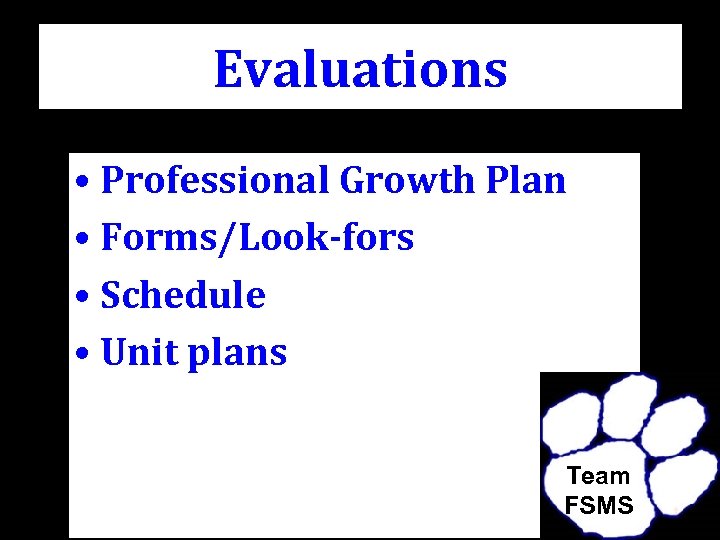 Evaluations

• Professional Growth Plan
• Forms/Look-fors
• Schedule
• Unit plans

Team FSMS